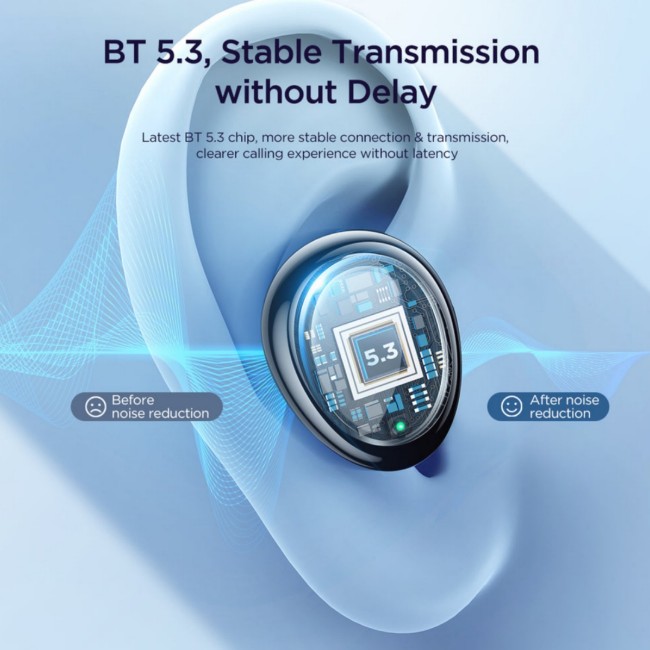 BT 5.3, Stable Transmission without Delay

Latest BT 5.3 chip, more stable connection & transmission, clearer calling experience without latency

5.3

Before noise reduction

After noise reduction